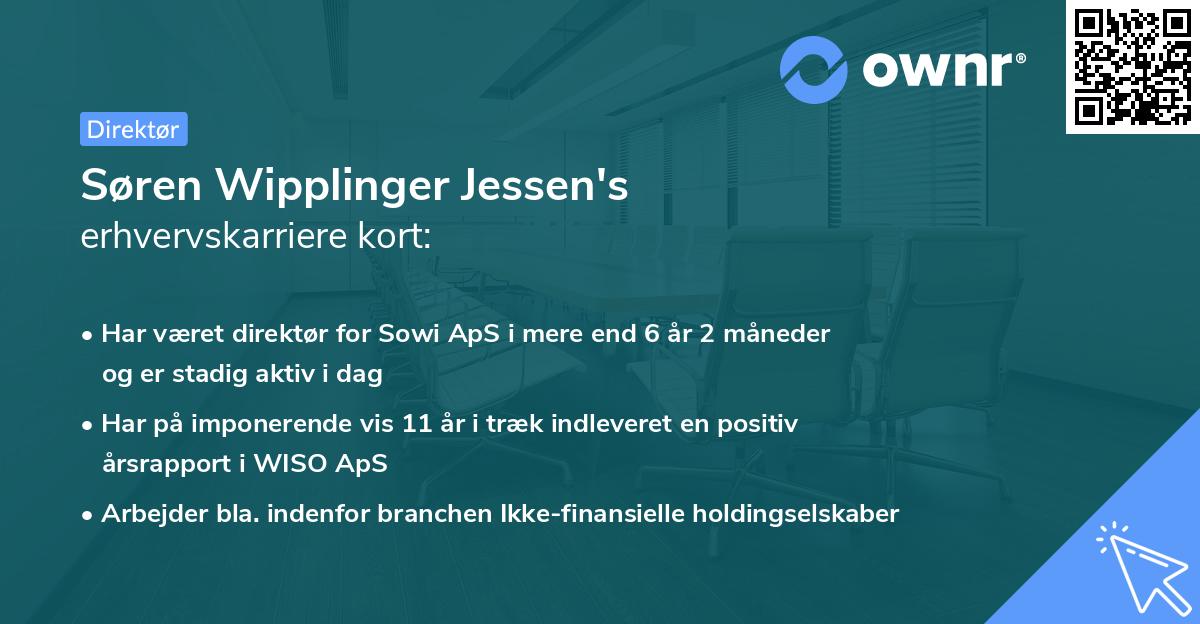 ownr®

Direktør

Søren Wipplinger Jessen's
erhvervskarriere kort:

• Har været direktør for Sowi ApS i mere end 6 år 2 måneder og er stadig aktiv i dag
• Har på imponerende vis 11 år i træk indleveret en positiv årsrapport i WISO ApS
• Arbejder bla. indenfor branchen Ikke-finansielle holdingselskaber